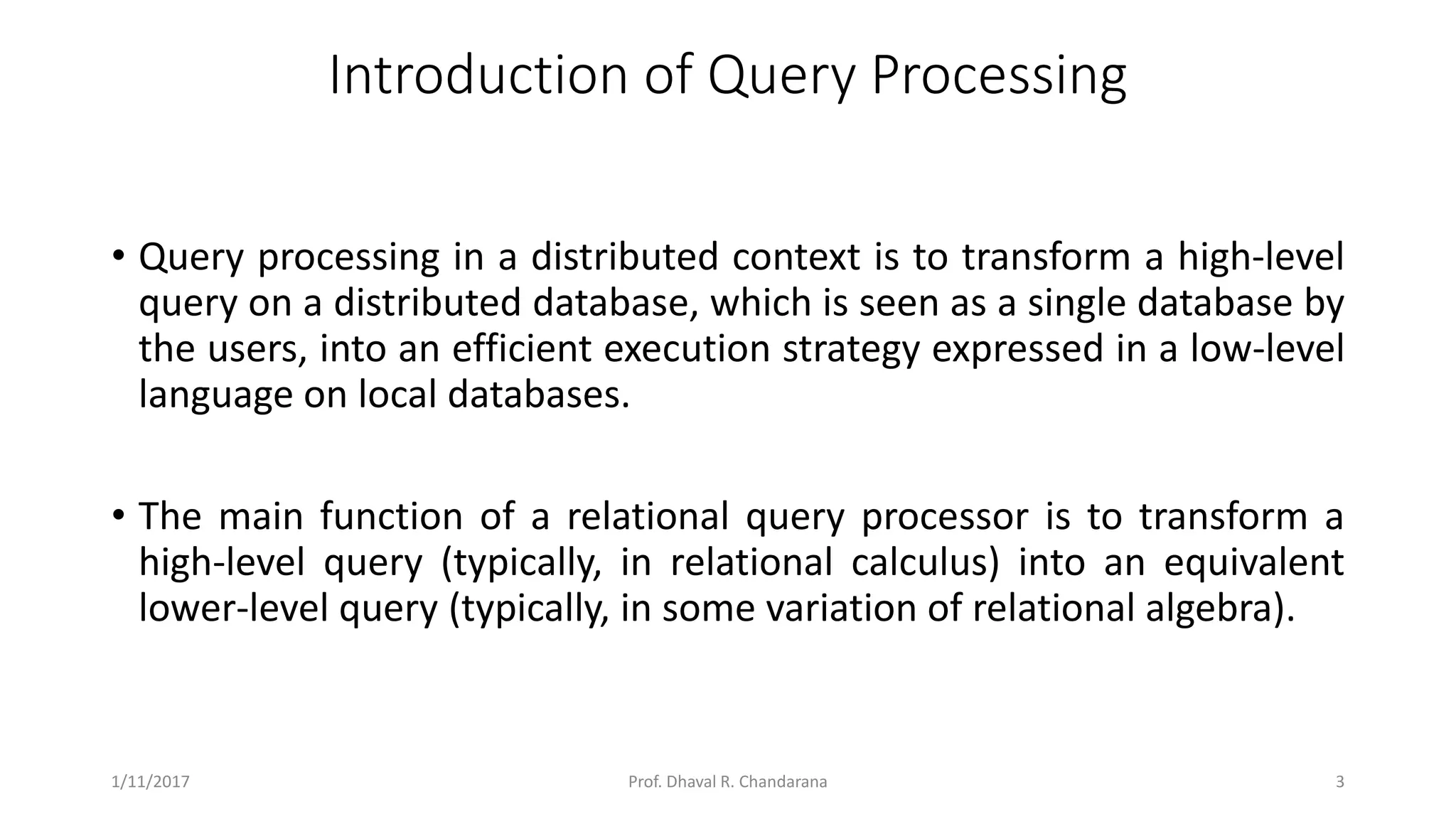 Introduction of Query Processing

• Query processing in a distributed context is to transform a high-level query on a distributed database, which is seen as a single database by the users, into an efficient execution strategy expressed in a low-level language on local databases.

• The main function of a relational query processor is to transform a high-level query (typically, in relational calculus) into an equivalent lower-level query (typically, in some variation of relational algebra).

1/11/2017 Prof. Dhaval R. Chandarana 3